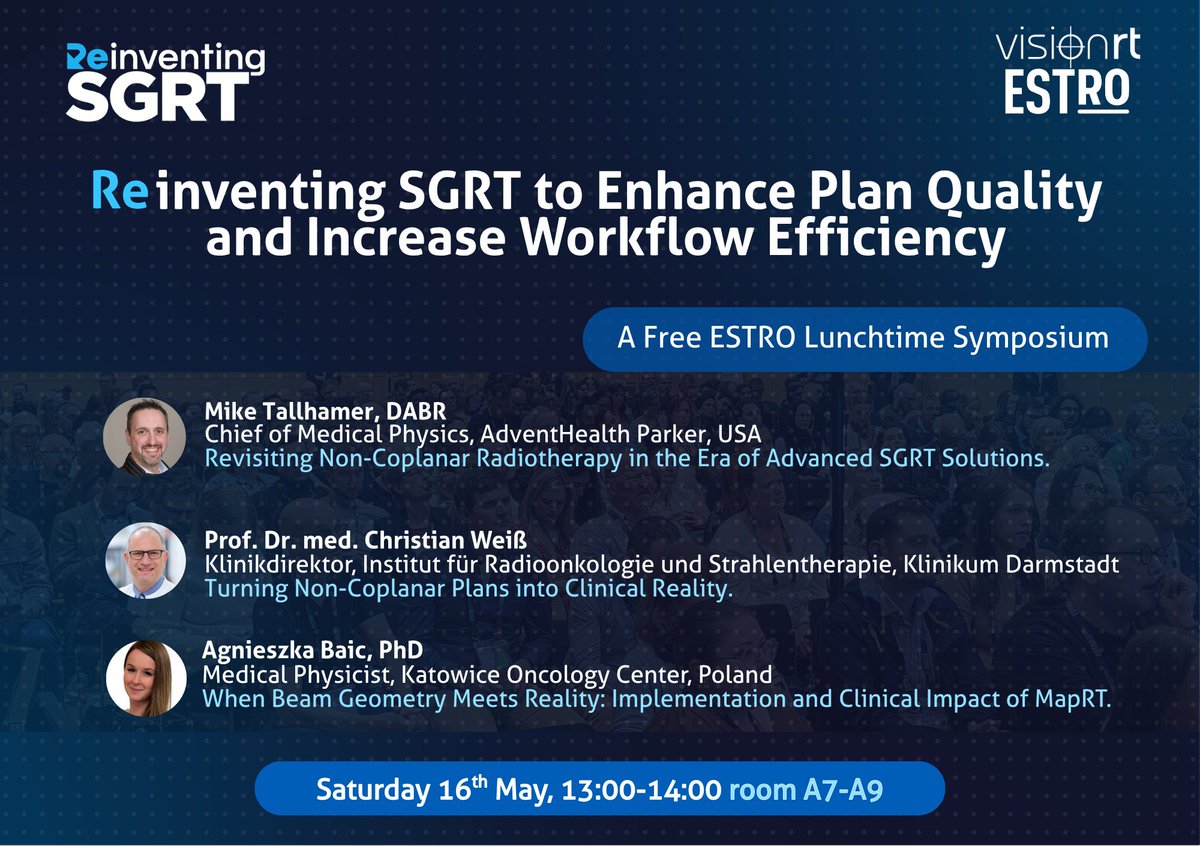 Reinventing SGRT

visionrt
ESTRO

Reinventing SGRT to Enhance Plan Quality and Increase Workflow Efficiency

A Free ESTRO Lunchtime Symposium

Mike Tallhamer, DABR
Chief of Medical Physics, AdventHealth Parker, USA
Revisiting Non-Coplanar Radiotherapy in the Era of Advanced SGRT Solutions.

Prof. Dr. med. Christian Weiß
Klinikdirektor, Institut für Radioonkologie und Strahlentherapie, Klinikum Darmstadt
Turning Non-Coplanar Plans into Clinical Reality.

Agnieszka Baic, PhD
Medical Physicist, Katowice Oncology Center, Poland
When Beam Geometry Meets Reality: Implementation and Clinical Impact of MapRT.

Saturday 16$^{th}$ May, 13:00-14:00 room A7-A9